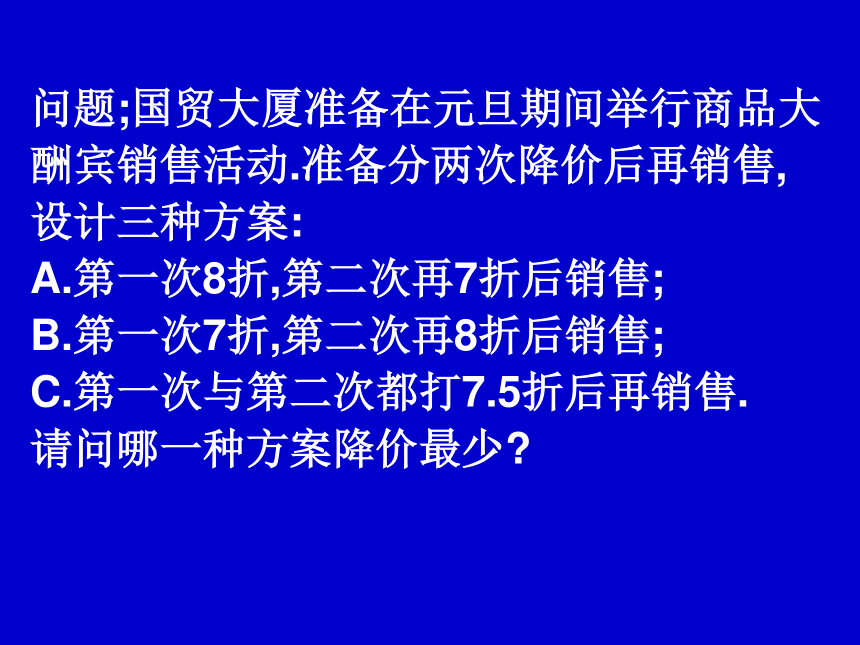 问题;国贸大厦准备在元旦期间举行商品大酬宾销售活动.准备分两次降价后再销售,设计三种方案:
A.第一次8折,第二次再7折后销售;
B.第一次7折,第二次再8折后销售;
C.第一次与第二次都打7.5折后再销售.
请问哪一种方案降价最少?